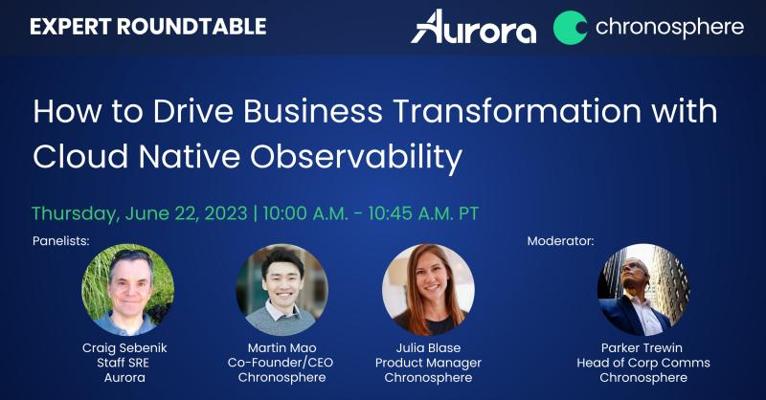 EXPERT ROUNDTABLE

Aurora

chronosphere

How to Drive Business Transformation with Cloud Native Observability

Thursday, June 22, 2023 | 10:00 A.M. - 10:45 A.M. PT

Panelists:

Craig Sebenik
Staff SRE
Aurora

Martin Mao
Co-Founder/CEO
Chronosphere

Julia Blase
Product Manager
Chronosphere

Moderator:

Parker Trewin
Head of Corp Comms
Chronosphere